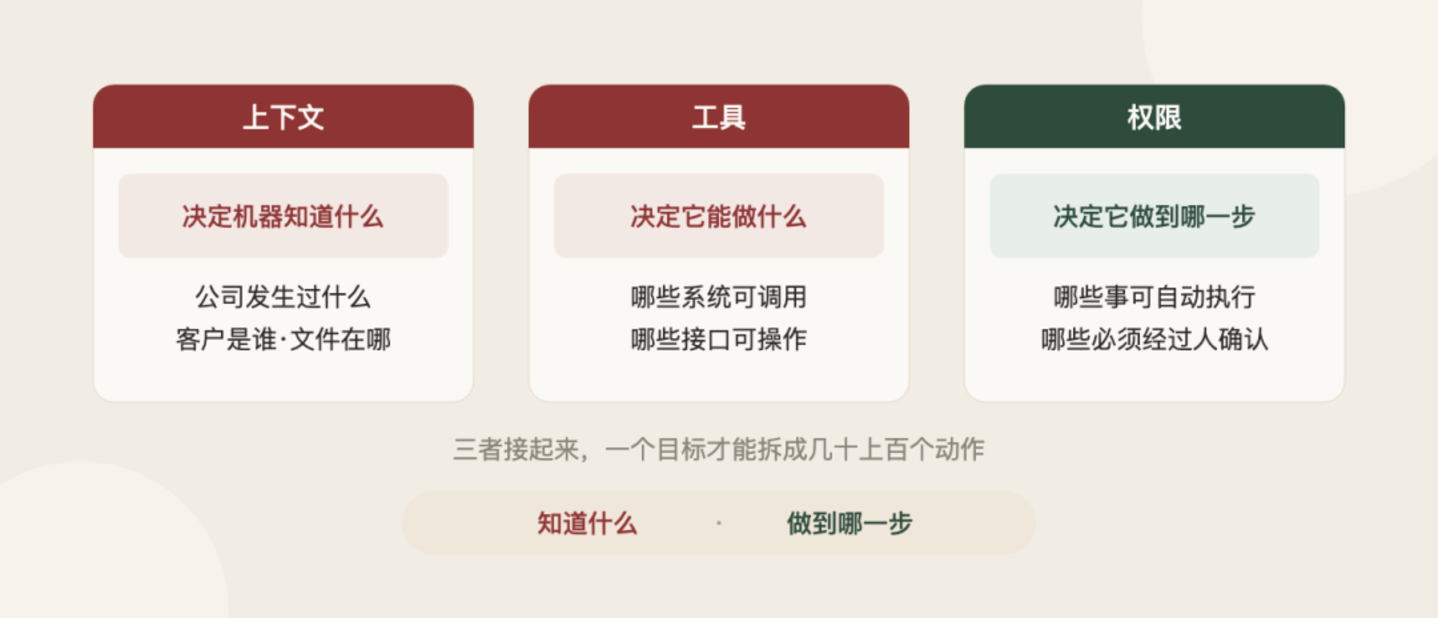 上下文

决定机器知道什么

公司发生过什么
客户是谁·文件在哪

工具

决定它能做什么

哪些系统可调用
哪些接口可操作

权限

决定它做到哪一步

哪些事可自动执行
哪些必须经过人确认

三者接起来，一个目标才能拆成几十上百个动作

知道什么 · 做到哪一步